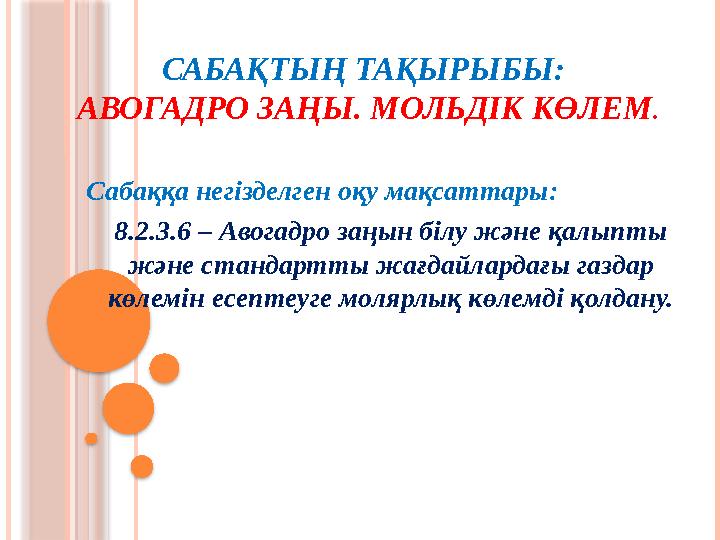 САБАҚТЫҢ ТАҚЫРЫБЫ:
АВОГАДРО ЗАҢЫ. МОЛЬДІК КӨЛЕМ.

Сабаққа негізделген оқу мақсаттары:

8.2.3.6 – Авогадро заңын білу және қалыпты және стандартты жағдайлардағы газдар көлемін есептеуге молярлық көлемді қолдану.